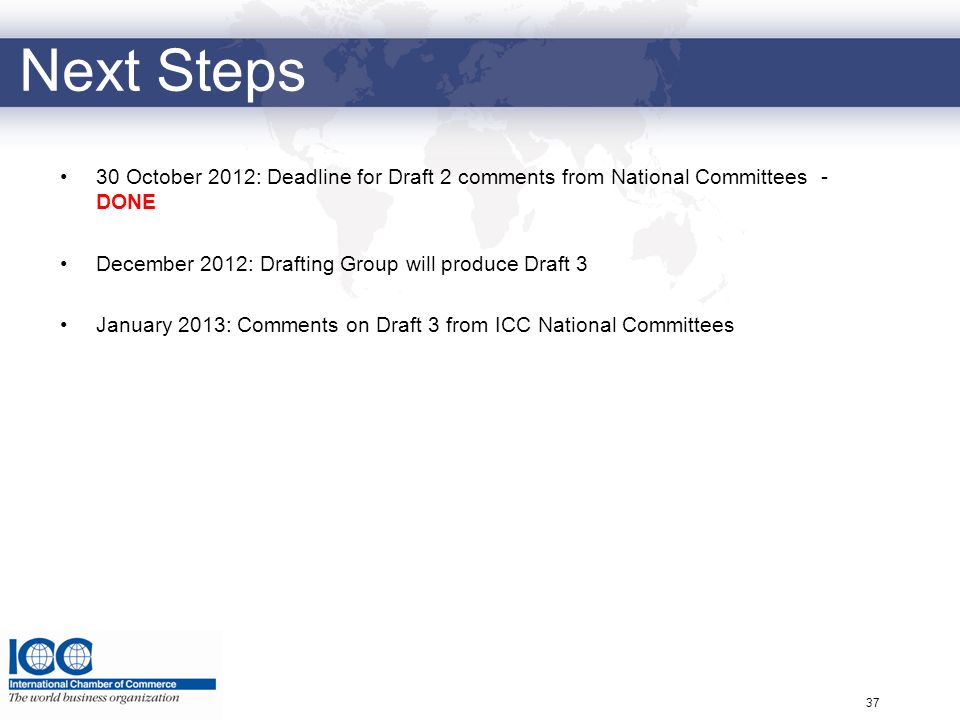 Next Steps

• 30 October 2012: Deadline for Draft 2 comments from National Committees - DONE

• December 2012: Drafting Group will produce Draft 3

• January 2013: Comments on Draft 3 from ICC National Committees

ICC
International Chamber of Commerce
The world business organization

37